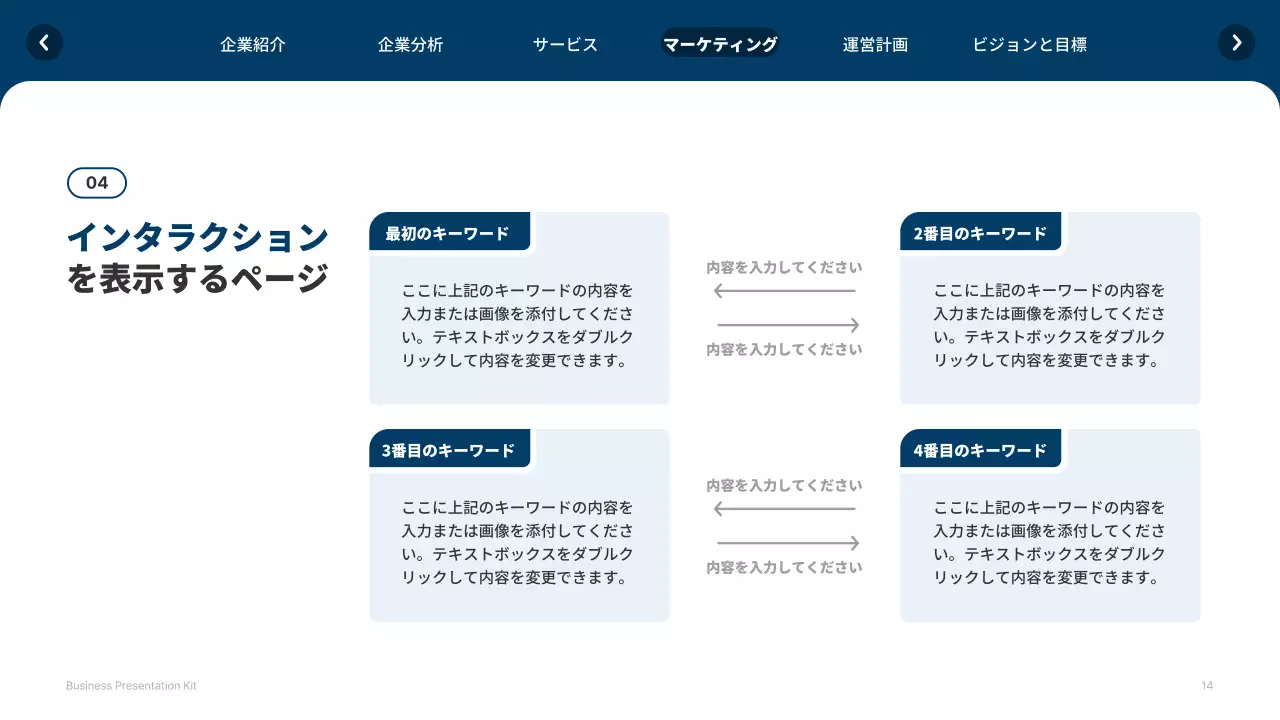 企業紹介　企業分析　サービス　マーケティング　運営計画　ビジョンと目標

04

インタラクションを表示するページ

最初のキーワード

ここに上記のキーワードの内容を入力または画像を添付してください。テキストボックスをダブルクリックして内容を変更できます。

内容を入力してください

内容を入力してください

2番目のキーワード

ここに上記のキーワードの内容を入力または画像を添付してください。テキストボックスをダブルクリックして内容を変更できます。

3番目のキーワード

ここに上記のキーワードの内容を入力または画像を添付してください。テキストボックスをダブルクリックして内容を変更できます。

内容を入力してください

内容を入力してください

4番目のキーワード

ここに上記のキーワードの内容を入力または画像を添付してください。テキストボックスをダブルクリックして内容を変更できます。

Business Presentation Kit

14